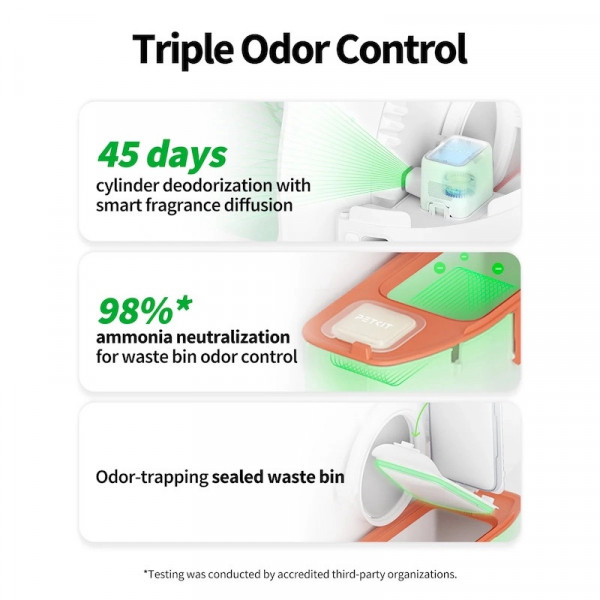 Triple Odor Control

45 days
cylinder deodorization with smart fragrance diffusion

98%*
ammonia neutralization for waste bin odor control

PETKIT

Odor-trapping sealed waste bin

*Testing was conducted by accredited third-party organizations.